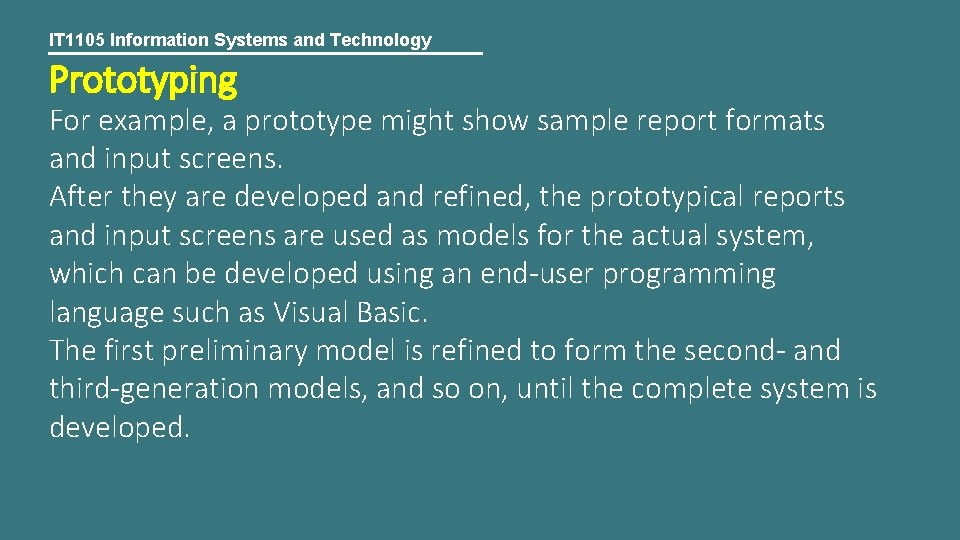 IT1105 Information Systems and Technology

Prototyping

For example, a prototype might show sample report formats and input screens.

After they are developed and refined, the prototypical reports and input screens are used as models for the actual system, which can be developed using an end-user programming language such as Visual Basic.

The first preliminary model is refined to form the second- and third-generation models, and so on, until the complete system is developed.